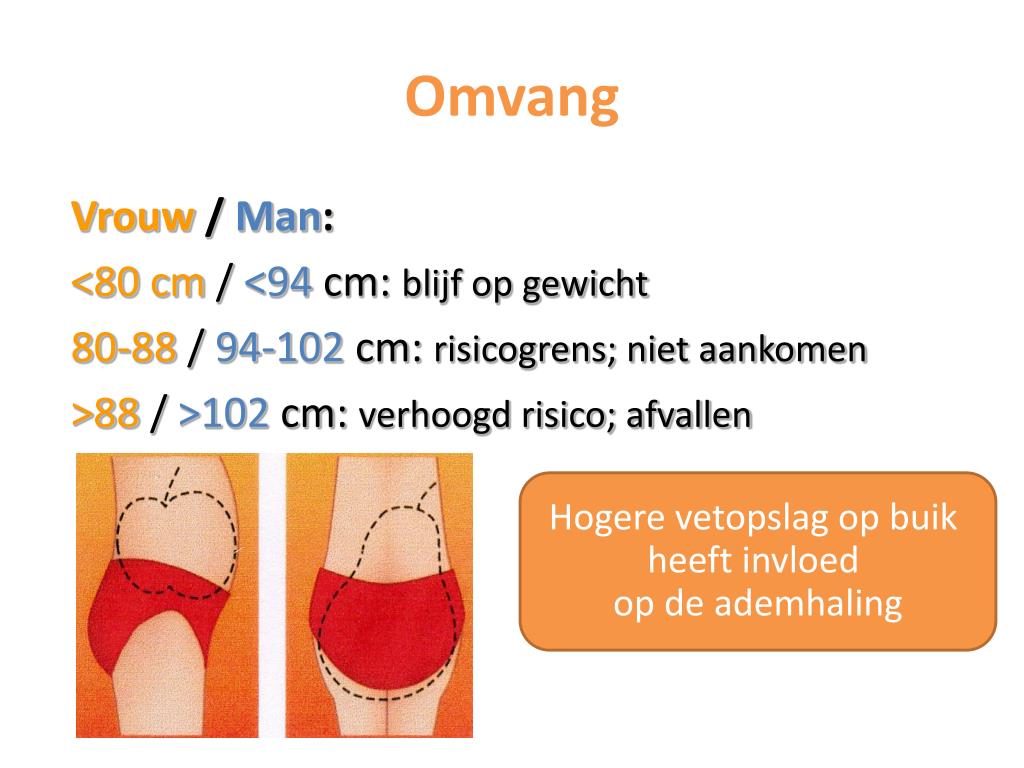 Omvang

Vrouw / Man:
<80 cm / <94 cm: blijf op gewicht
80-88 / 94-102 cm: risicogrens; niet aankomen
>88 / >102 cm: verhoogd risico; afvallen

Hogere vetopslag op buik heeft invloed op de ademhaling